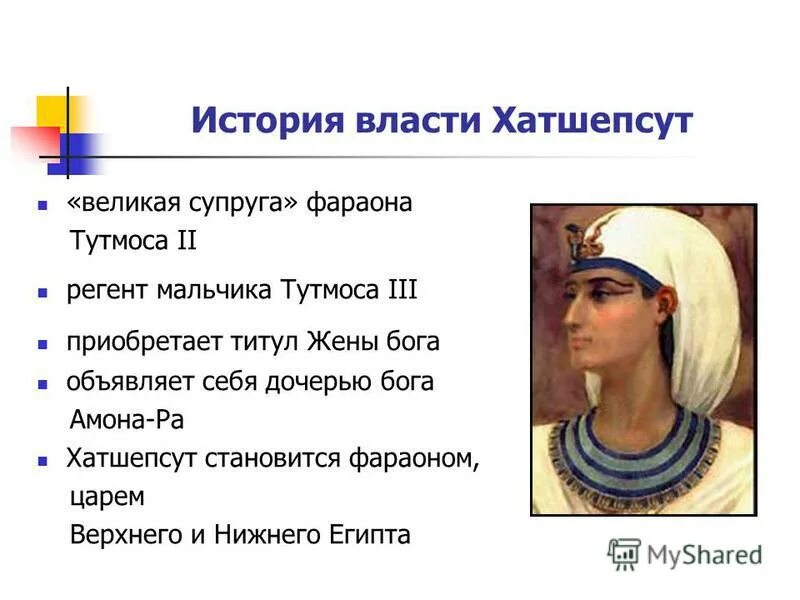 История власти Хатшепсут

- «великая супруга» фараона Тутмоса II
- регент мальчика Тутмоса III
- приобретает титул Жены бога
- объявляет себя дочерью бога Амона-Ра
- Хатшепсут становится фараоном, царем Верхнего и Нижнего Египта

MyShared